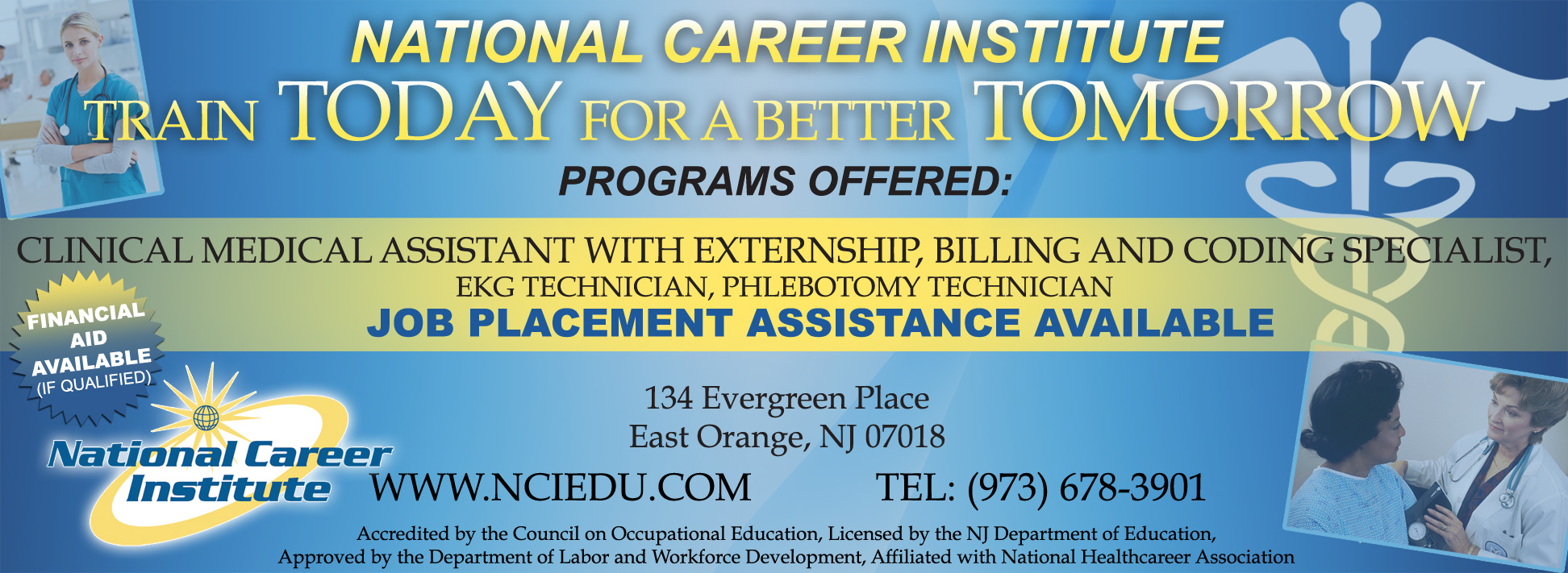 NATIONAL CAREER INSTITUTE
TRAIN TODAY FOR A BETTER TOMORROW
PROGRAMS OFFERED:

CLINICAL MEDICAL ASSISTANT WITH EXTERNSHIP, BILLING AND CODING SPECIALIST,
EKG TECHNICIAN, PHLEBOTOMY TECHNICIAN
JOB PLACEMENT ASSISTANCE AVAILABLE

FINANCIAL AID AVAILABLE (IF QUALIFIED)

National Career Institute

134 Evergreen Place
East Orange, NJ 07018

WWW.NCIEDU.COM TEL: (973) 678-3901

Accredited by the Council on Occupational Education, Licensed by the NJ Department of Education,
Approved by the Department of Labor and Workforce Development, Affiliated with National Healthcareer Association